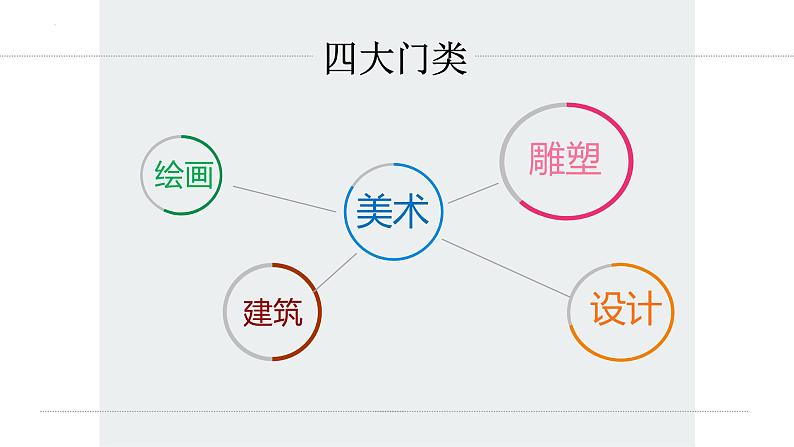 四大门类

绘画

美术

雕塑

建筑

设计